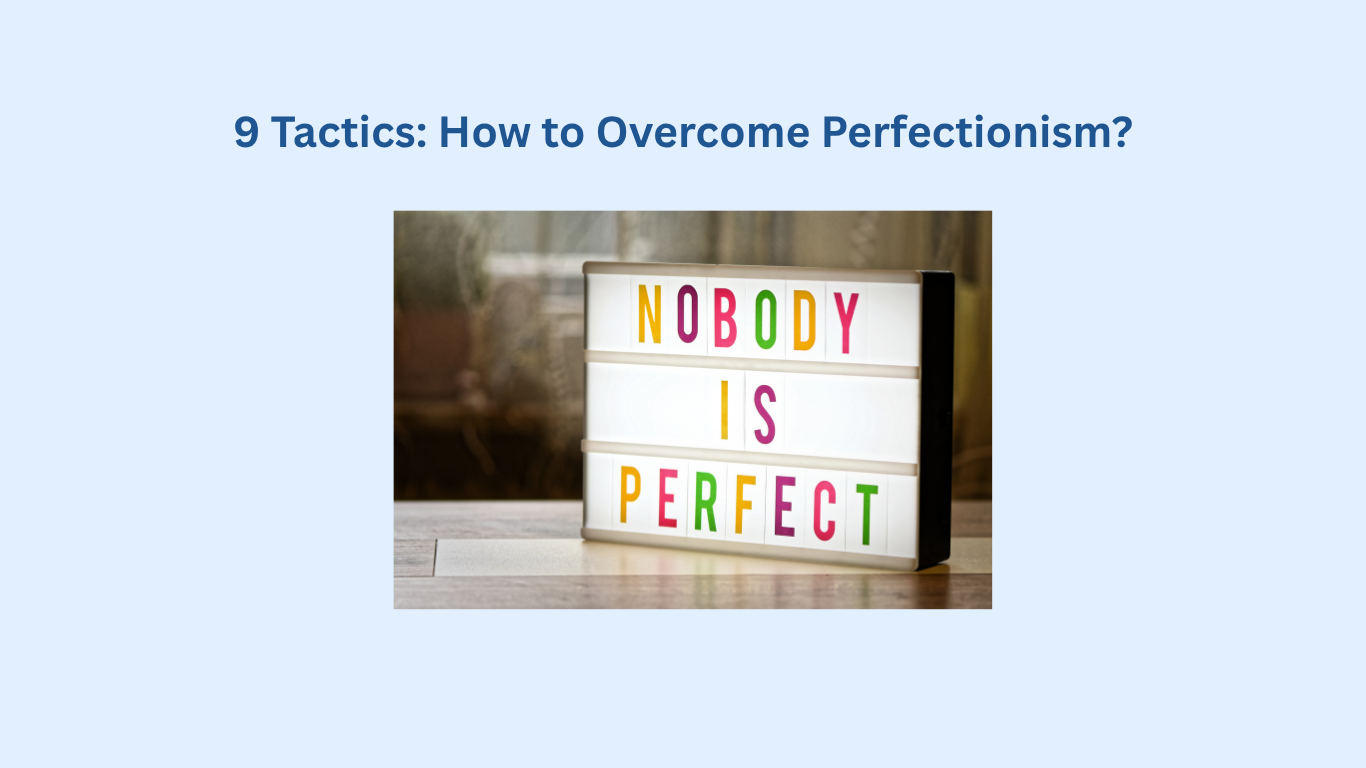 9 Tactics: How to Overcome Perfectionism?

NOBODY
IS
PERFECT